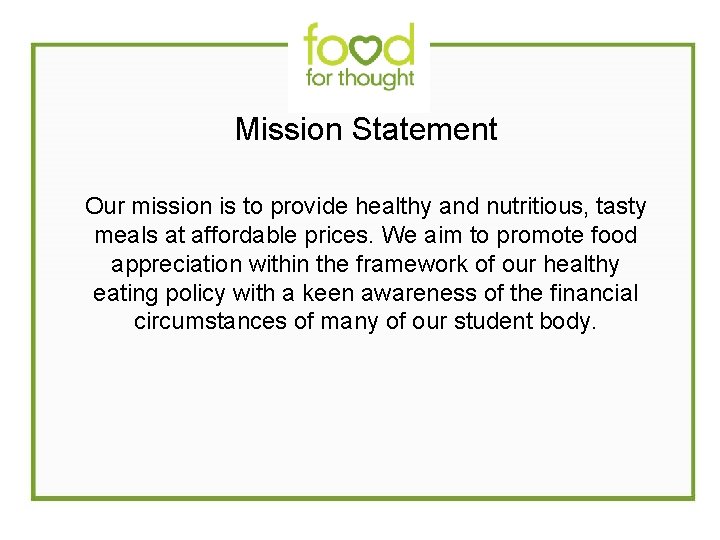 food
for thought

Mission Statement

Our mission is to provide healthy and nutritious, tasty meals at affordable prices. We aim to promote food appreciation within the framework of our healthy eating policy with a keen awareness of the financial circumstances of many of our student body.